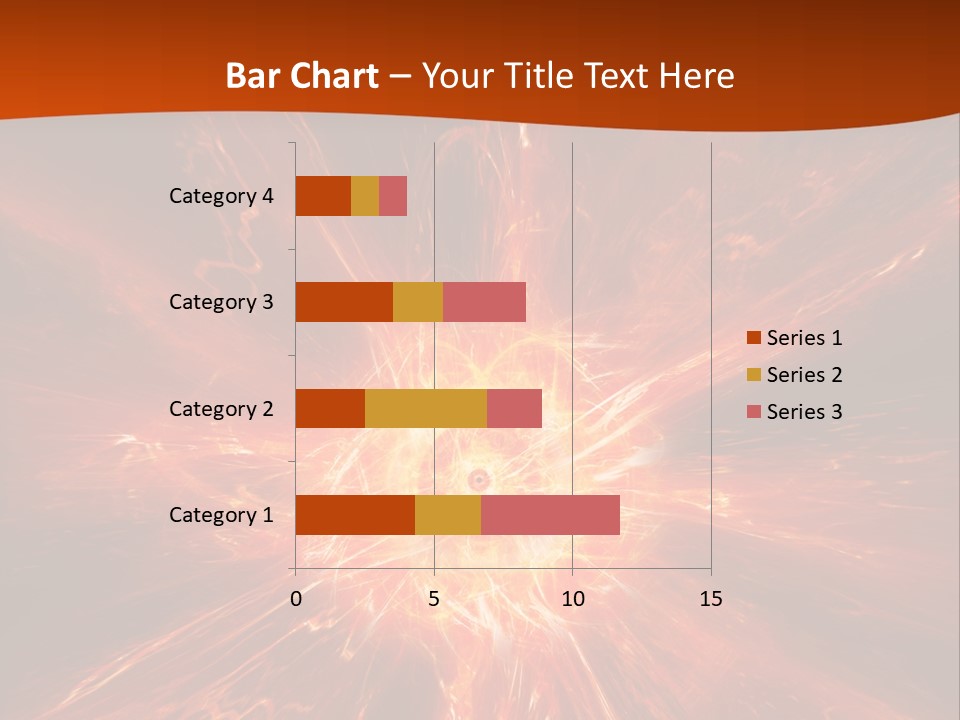 Bar Chart – Your Title Text Here

Category 4
Category 3
Category 2
Category 1

0
5
10
15

Series 1
Series 2
Series 3